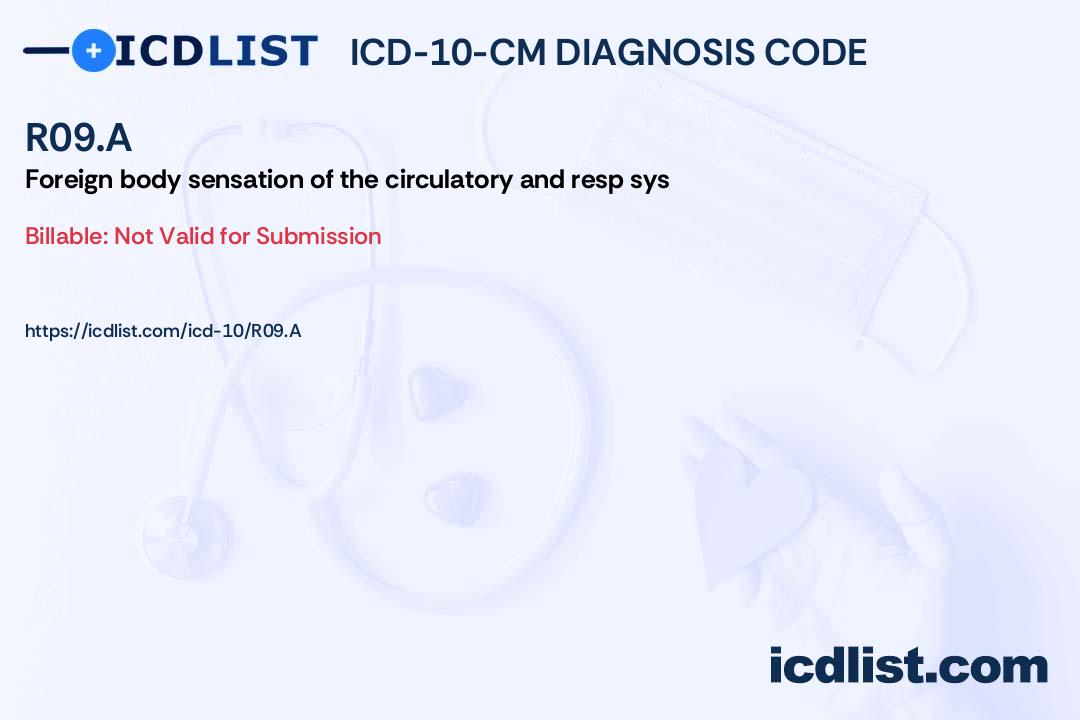 ICDLIST ICD-10-CM DIAGNOSIS CODE

R09.A

Foreign body sensation of the circulatory and resp sys

Billable: Not Valid for Submission

https://icdlist.com/icd-10/R09.A

icdlist.com